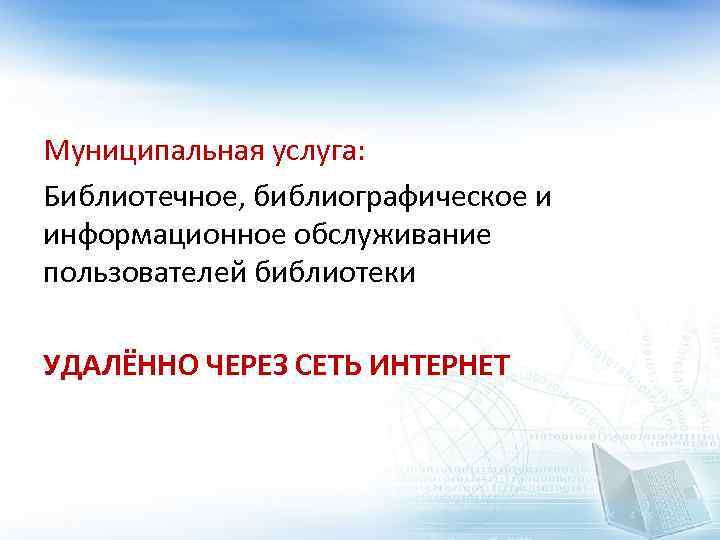 Муниципальная услуга:

Библиотечное, библиографическое и информационное обслуживание пользователей библиотеки

УДАЛЁННО ЧЕРЕЗ СЕТЬ ИНТЕРНЕТ